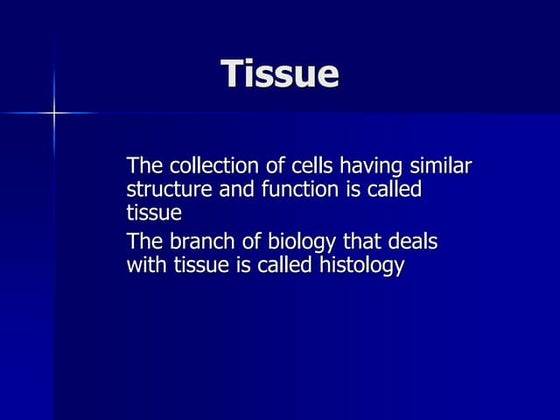 Tissue

The collection of cells having similar structure and function is called tissue

The branch of biology that deals with tissue is called histology